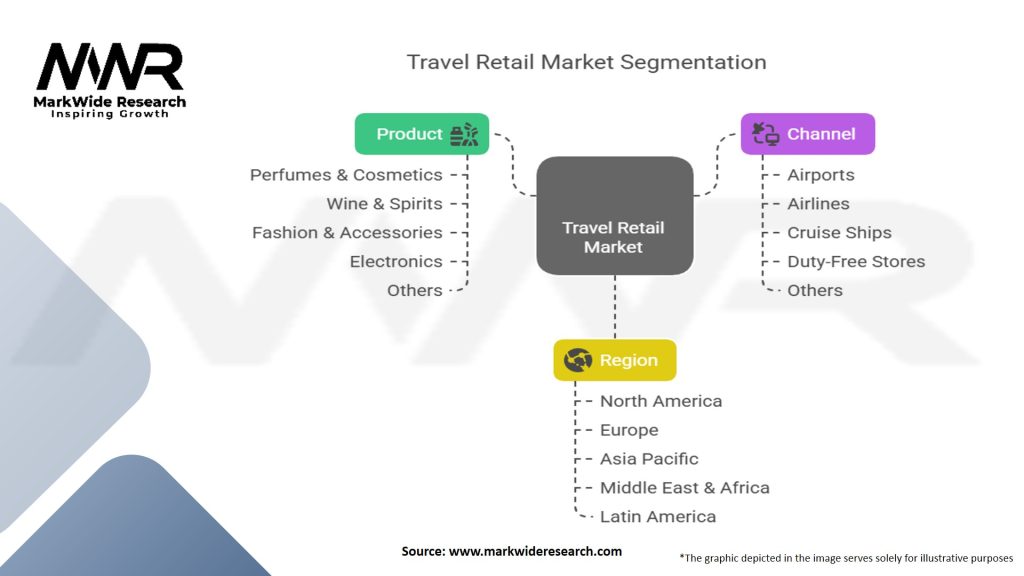 MWR
MarkWide Research
Inspiring Growth

Travel Retail Market Segmentation

Product
Perfumes & Cosmetics
Wine & Spirits
Fashion & Accessories
Electronics
Others

Travel Retail Market

Channel
Airports
Airlines
Cruise Ships
Duty-Free Stores
Others

Region
North America
Europe
Asia Pacific
Middle East & Africa
Latin America

Source: www.markwideresearch.com

*The graphic depicted in the image serves solely for illustrative purposes